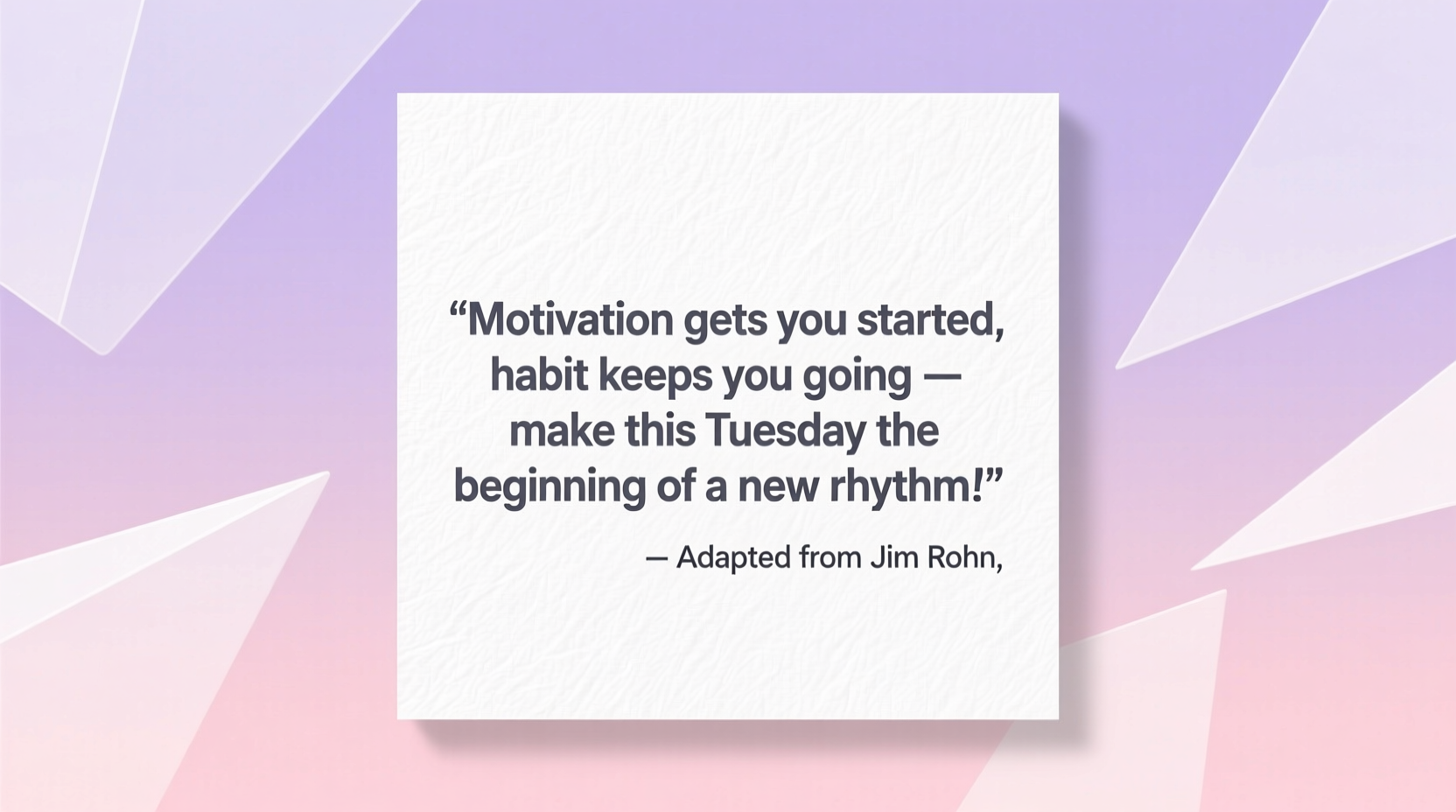 “Motivation gets you started, habit keeps you going — make this Tuesday the beginning of a new rhythm!”

— Adapted from Jim Rohn,